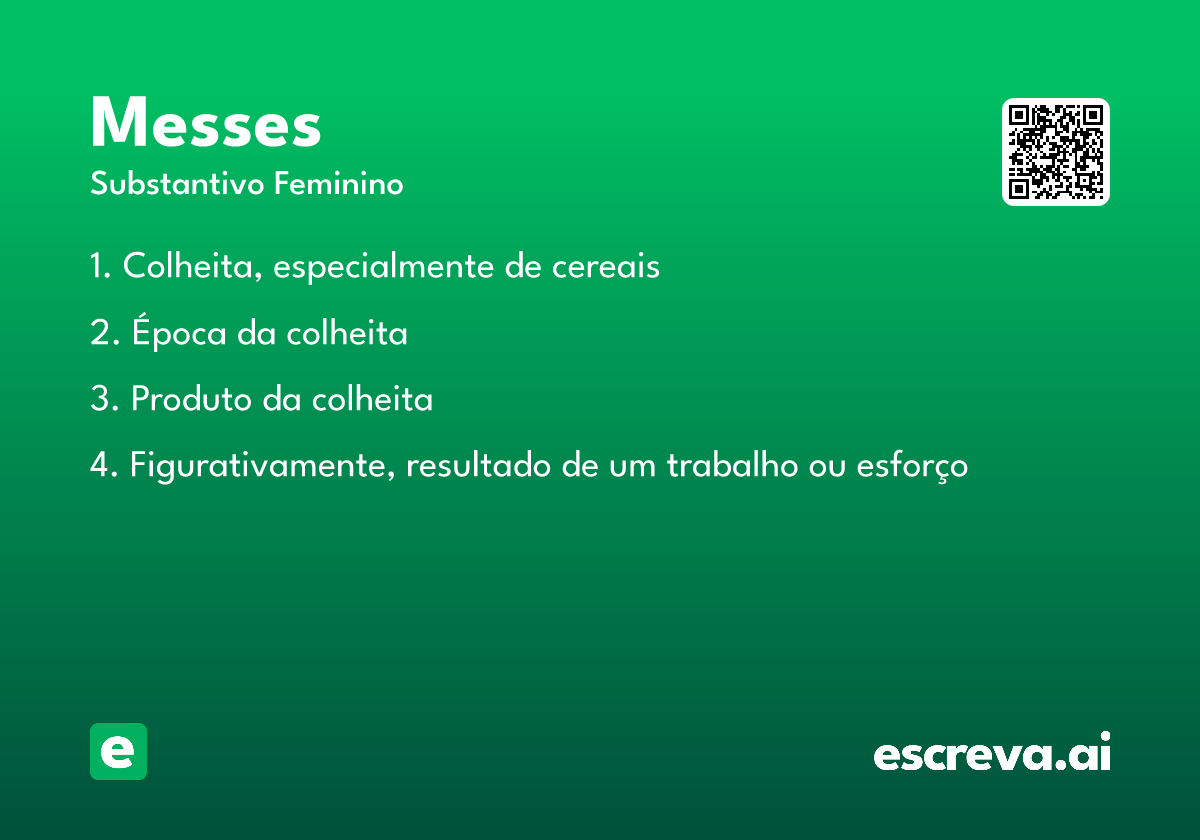 Messes

Substantivo Feminino

1. Colheita, especialmente de cereais

2. Época da colheita

3. Produto da colheita

4. Figurativamente, resultado de um trabalho ou esforço

e

escreva.ai